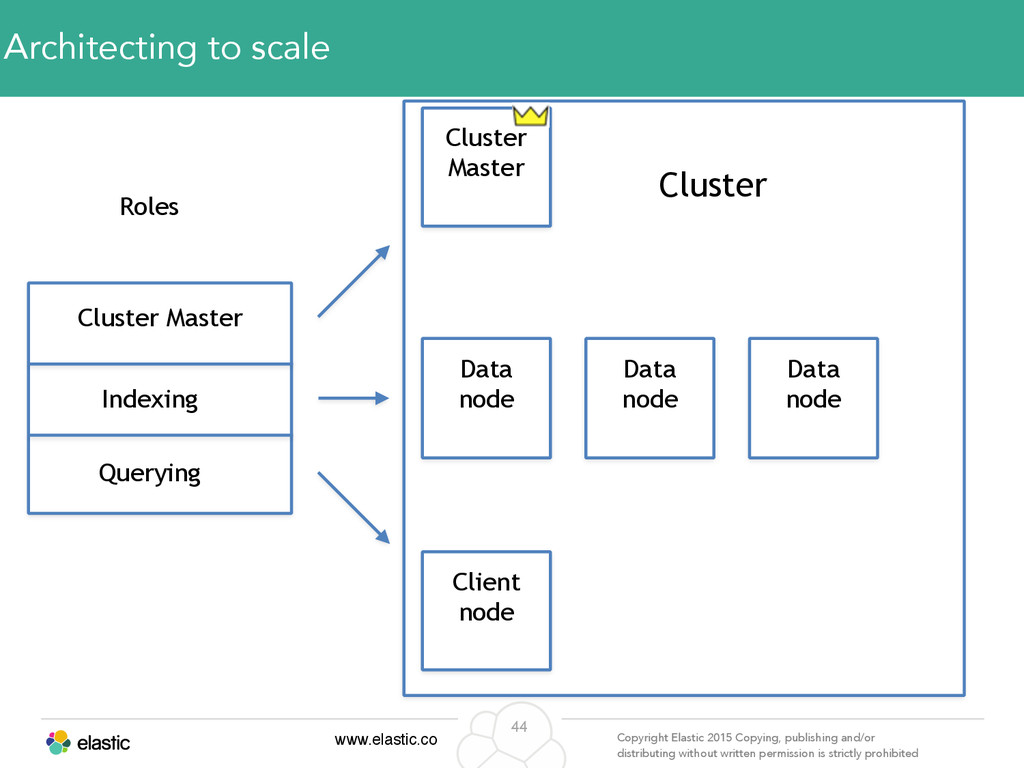 Architecting to scale

Roles

Cluster Master

Indexing

Querying

Cluster Master

Cluster

Data node

Data node

Data node

Client node

elastic

www.elastic.co

44

Copyright Elastic 2015 Copying, publishing and/or distributing without written permission is strictly prohibited